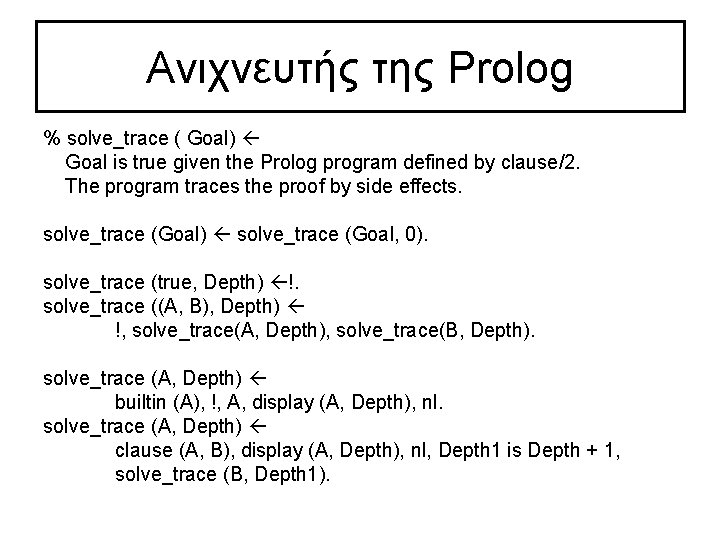 Ανιχνευτής της Prolog

% solve_trace ( Goal) ←
Goal is true given the Prolog program defined by clause/2.
The program traces the proof by side effects.

solve_trace (Goal) ← solve_trace (Goal, 0).

solve_trace (true, Depth) ←!.
solve_trace ((A, B), Depth) ←
!, solve_trace(A, Depth), solve_trace(B, Depth).

solve_trace (A, Depth) ←
builtin (A), !, A, display (A, Depth), nl.
solve_trace (A, Depth) ←
clause (A, B), display (A, Depth), nl, Depth1 is Depth + 1,
solve_trace (B, Depth1).